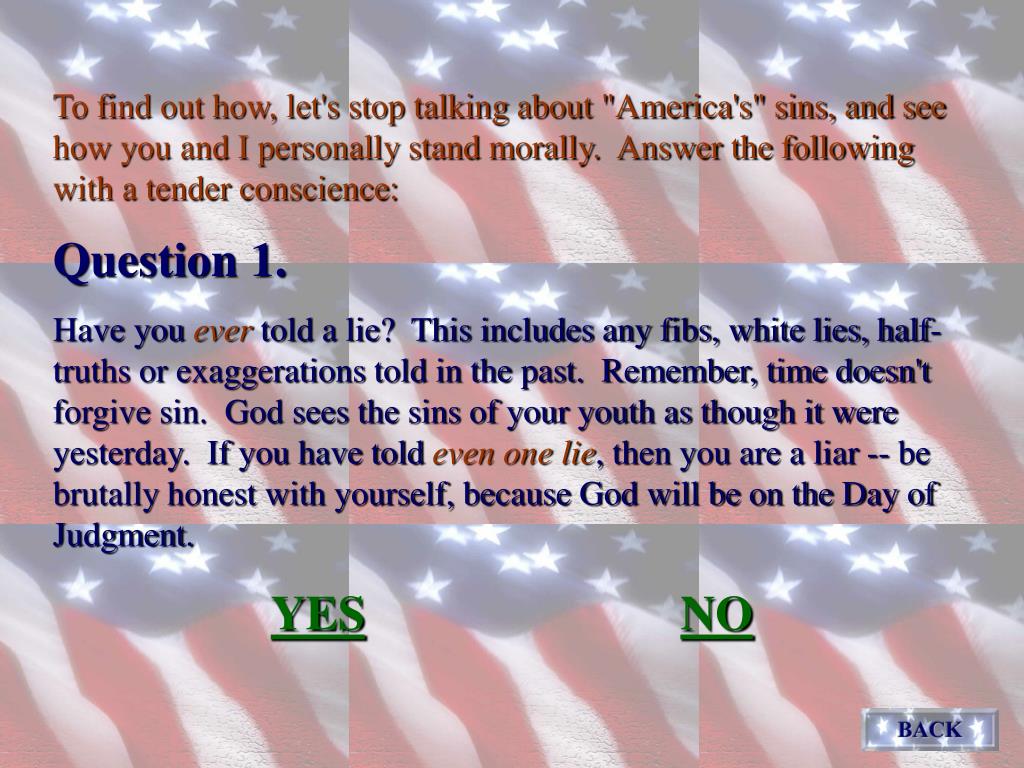 To find out how, let's stop talking about "America's" sins, and see how you and I personally stand morally.  Answer the following with a tender conscience:

Question 1.

Have you ever told a lie?  This includes any fibs, white lies, half-truths or exaggerations told in the past.  Remember, time doesn't forgive sin.  God sees the sins of your youth as though it were yesterday.  If you have told even one lie, then you are a liar -- be brutally honest with yourself, because God will be on the Day of Judgment.

YES

NO

BACK